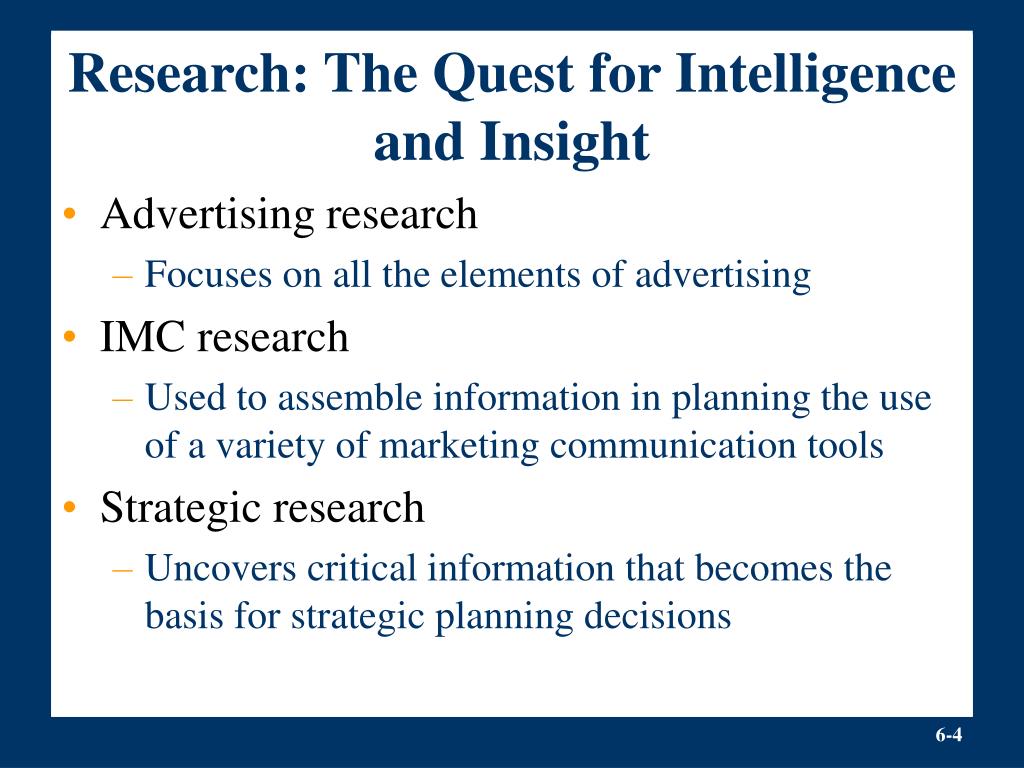 Research: The Quest for Intelligence and Insight

• Advertising research
– Focuses on all the elements of advertising
• IMC research
– Used to assemble information in planning the use of a variety of marketing communication tools
• Strategic research
– Uncovers critical information that becomes the basis for strategic planning decisions

6-4